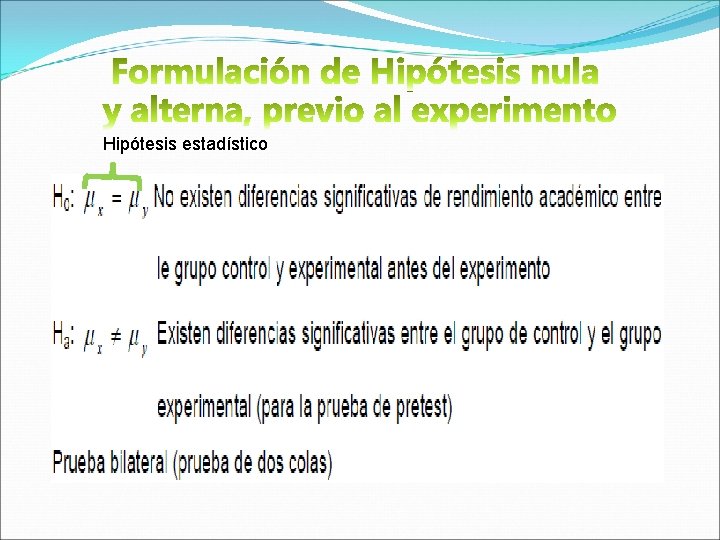 Formulación de Hipótesis nula y alterna, previo al experimento

Hipótesis estadístico

$H_0$: $\mu_x = \mu_y$ No existen diferencias significativas de rendimiento académico entre le grupo control y experimental antes del experimento

$H_a$: $\mu_x \neq \mu_y$ Existen diferencias significativas entre el grupo de control y el grupo experimental (para la prueba de pretest)

Prueba bilateral (prueba de dos colas)